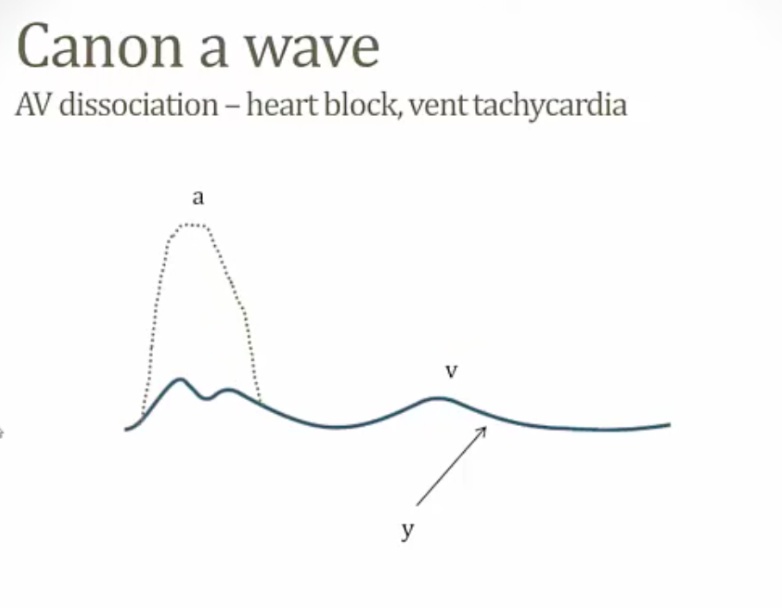 Canon a wave

AV dissociation – heart block, vent tachycardia

a

v

y